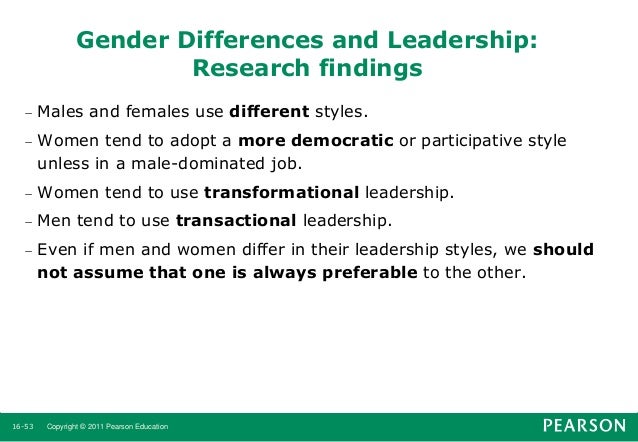 Gender Differences and Leadership: Research findings

– Males and females use different styles.

– Women tend to adopt a more democratic or participative style unless in a male-dominated job.

– Women tend to use transformational leadership.

– Men tend to use transactional leadership.

– Even if men and women differ in their leadership styles, we should not assume that one is always preferable to the other.

16-53 Copyright © 2011 Pearson Education

PEARSON